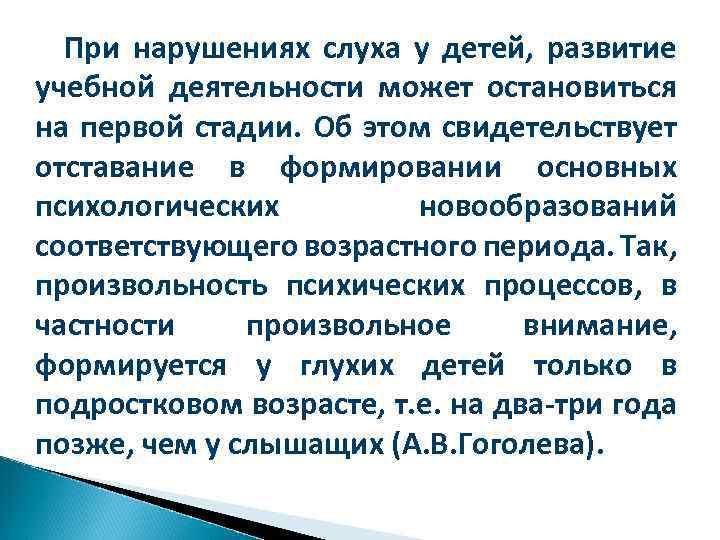 При нарушениях слуха у детей, развитие учебной деятельности может остановиться на первой стадии. Об этом свидетельствует отставание в формировании основных психологических новообразований соответствующего возрастного периода. Так, произвольность психических процессов, в частности произвольное внимание, формируется у глухих детей только в подростковом возрасте, т.е. на два-три года позже, чем у слышащих (А.В.Гоголева).